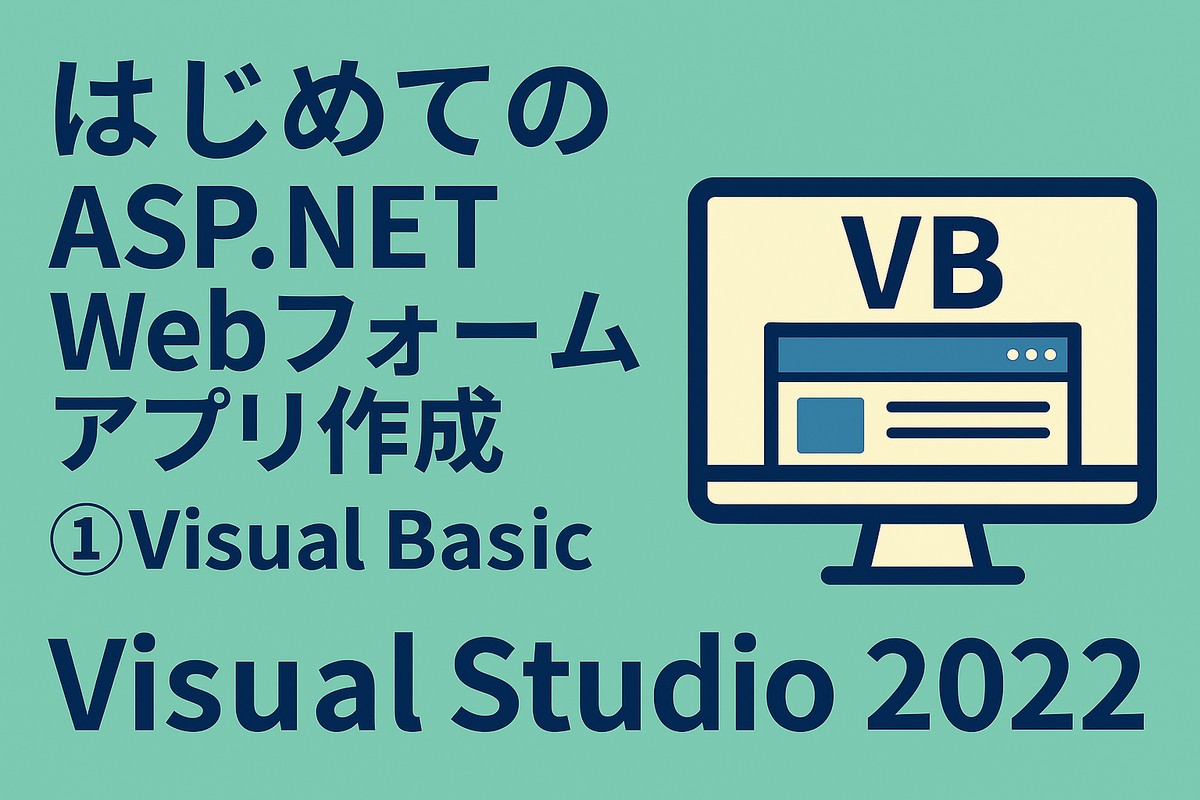 はじめての
ASP.NET
Webフォーム
アプリ作成
①Visual Basic

VB

Visual Studio 2022